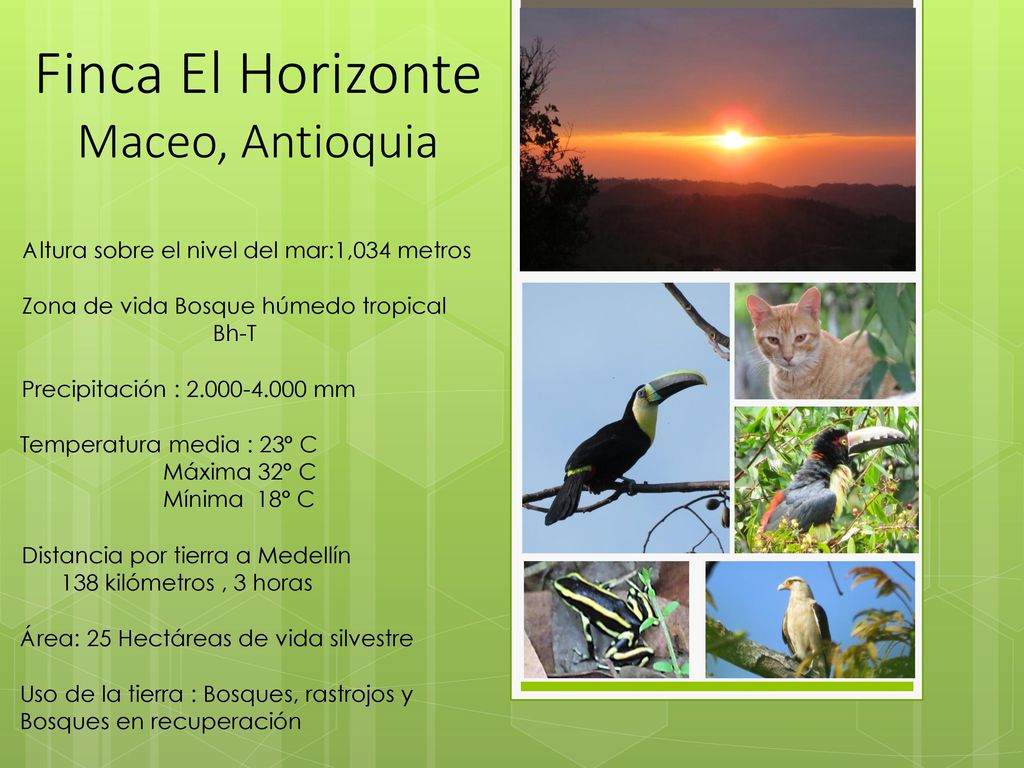 Finca El Horizonte
Maceo, Antioquia

Altura sobre el nivel del mar:1,034 metros

Zona de vida Bosque húmedo tropical
Bh-T

Precipitación : 2.000-4.000 mm

Temperatura media : 23° C
Máxima 32° C
Mínima 18° C

Distancia por tierra a Medellín
138 kilómetros , 3 horas

Área: 25 Hectáreas de vida silvestre

Uso de la tierra : Bosques, rastrojos y Bosques en recuperación